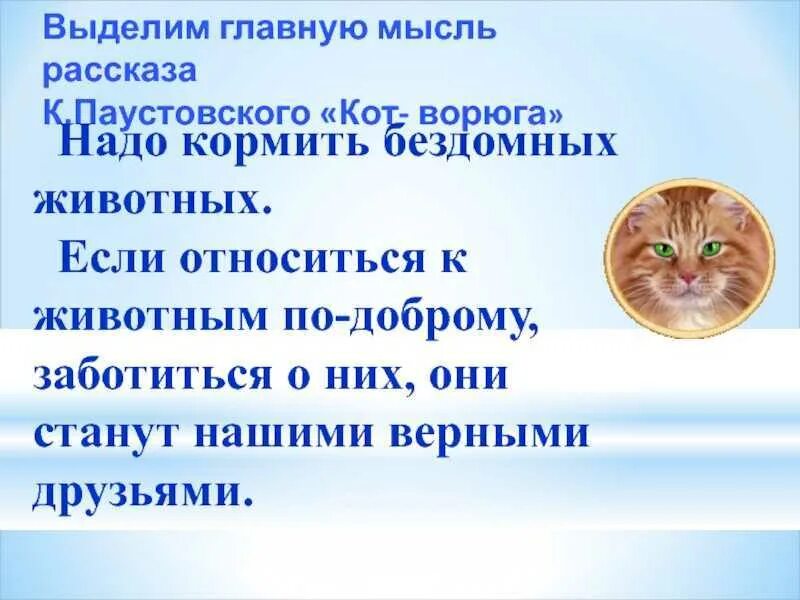 Выделим главную мысль рассказа К.Паустовского «Кот- ворюга»

Надо кормить бездомных животных.

Если относиться к животным по-доброму, заботиться о них, они станут нашими верными друзьями.